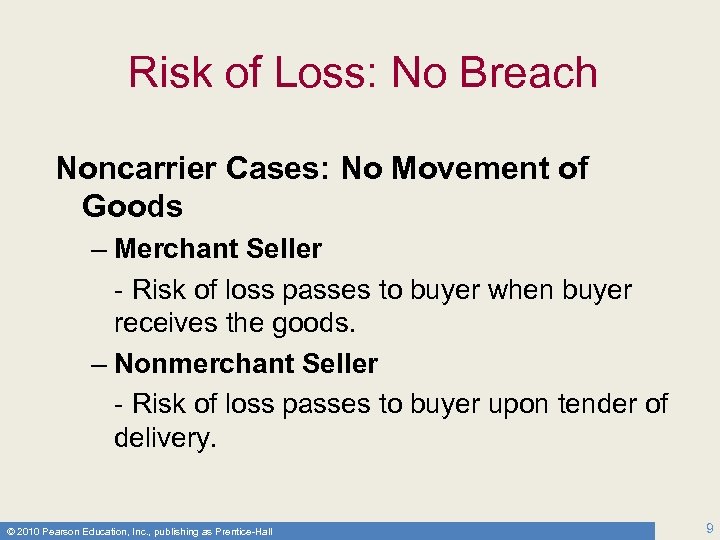 Risk of Loss: No Breach

Noncarrier Cases: No Movement of Goods

– Merchant Seller

- Risk of loss passes to buyer when buyer receives the goods.

– Nonmerchant Seller

- Risk of loss passes to buyer upon tender of delivery.

© 2010 Pearson Education, Inc., publishing as Prentice-Hall

9